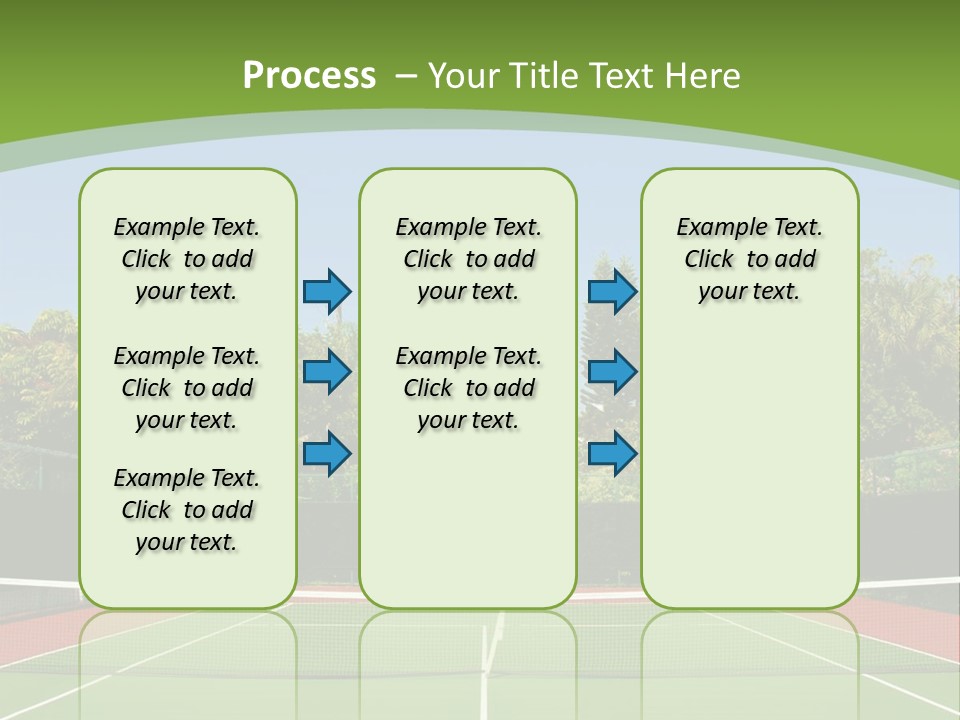 Process – Your Title Text Here

Example Text. Click to add your text.

Example Text. Click to add your text.

Example Text. Click to add your text.

Example Text. Click to add your text.

Example Text. Click to add your text.

Example Text. Click to add your text.